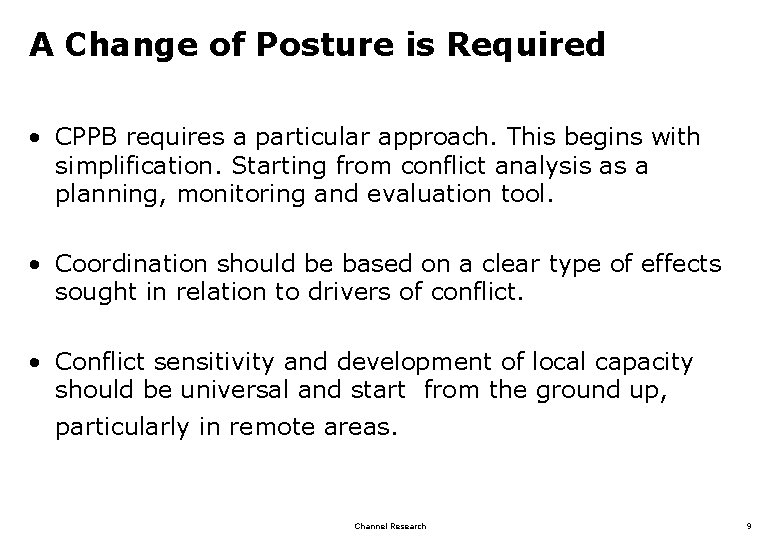 A Change of Posture is Required

• CPPB requires a particular approach. This begins with simplification. Starting from conflict analysis as a planning, monitoring and evaluation tool.

• Coordination should be based on a clear type of effects sought in relation to drivers of conflict.

• Conflict sensitivity and development of local capacity should be universal and start from the ground up, particularly in remote areas.

Channel Research

9